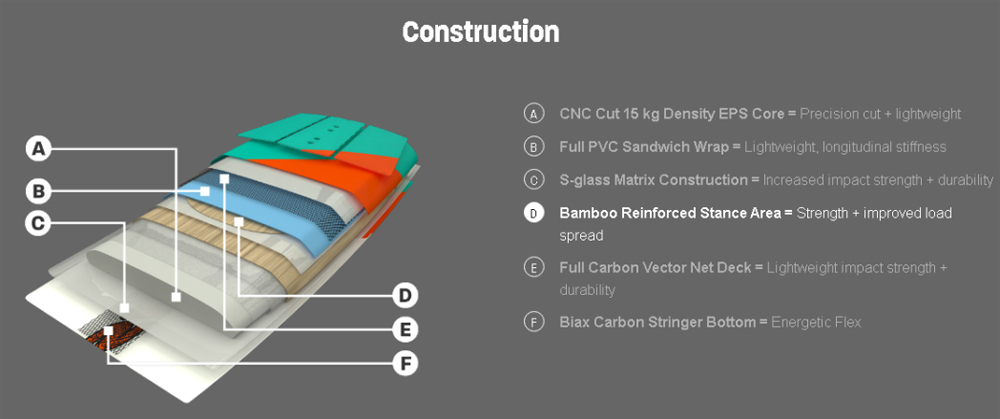 Construction

A
B
C
D
E
F

A CNC Cut 15 kg Density EPS Core = Precision cut + lightweight

B Full PVC Sandwich Wrap = Lightweight, longitudinal stiffness

C S-glass Matrix Construction = Increased impact strength + durability

D Bamboo Reinforced Stance Area = Strength + improved load spread

E Full Carbon Vector Net Deck = Lightweight impact strength + durability

F Biax Carbon Stringer Bottom = Energetic Flex